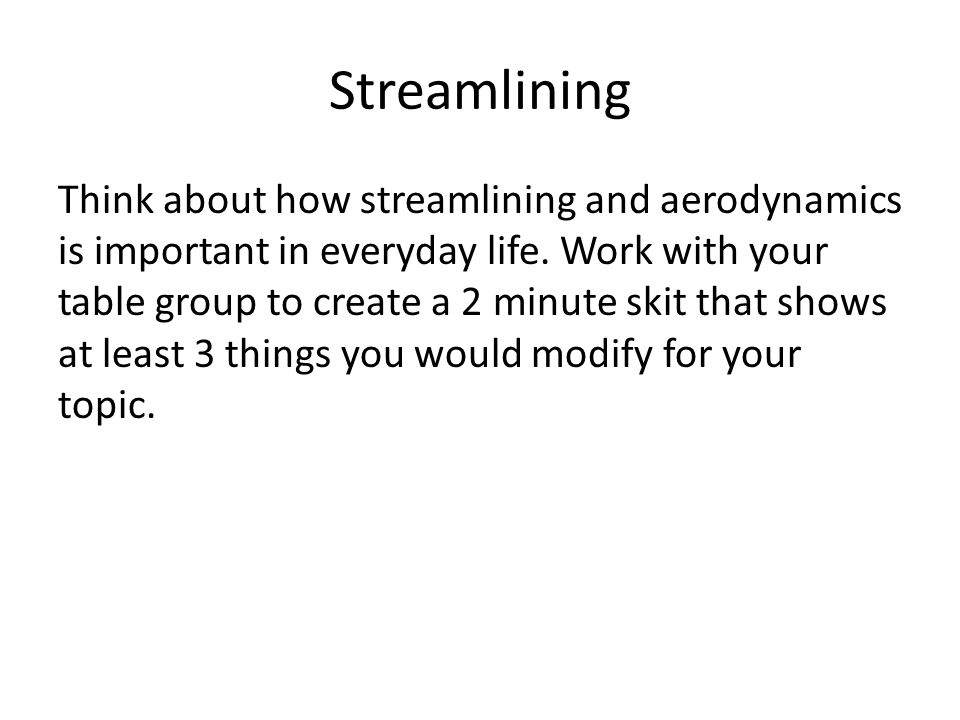 Streamlining

Think about how streamlining and aerodynamics is important in everyday life. Work with your table group to create a 2 minute skit that shows at least 3 things you would modify for your topic.